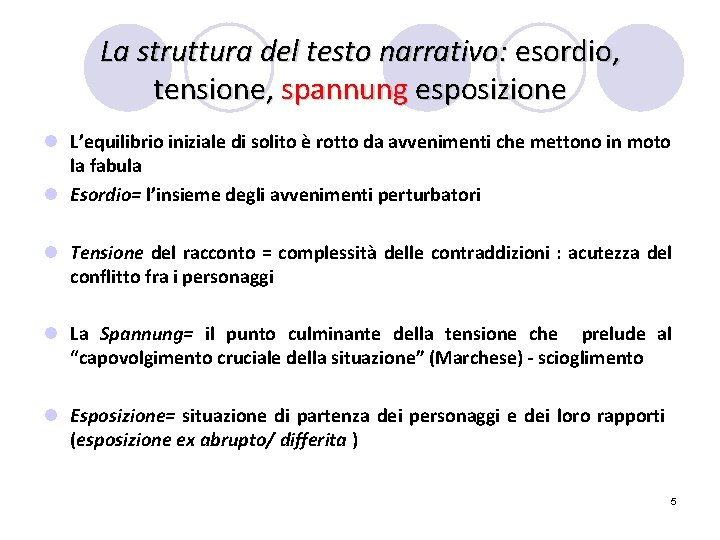 La struttura del testo narrativo: esordio, tensione, spannung esposizione

L'equilibrio iniziale di solito è rotto da avvenimenti che mettono in moto la fabula

Esordio= l'insieme degli avvenimenti perturbatori

Tensione del racconto = complessità delle contraddizioni : acutezza del conflitto fra i personaggi

La Spannung= il punto culminante della tensione che prelude al "capovolgimento cruciale della situazione" (Marchese) - scioglimento

Esposizione= situazione di partenza dei personaggi e dei loro rapporti (esposizione ex abrupto/ differita )

5